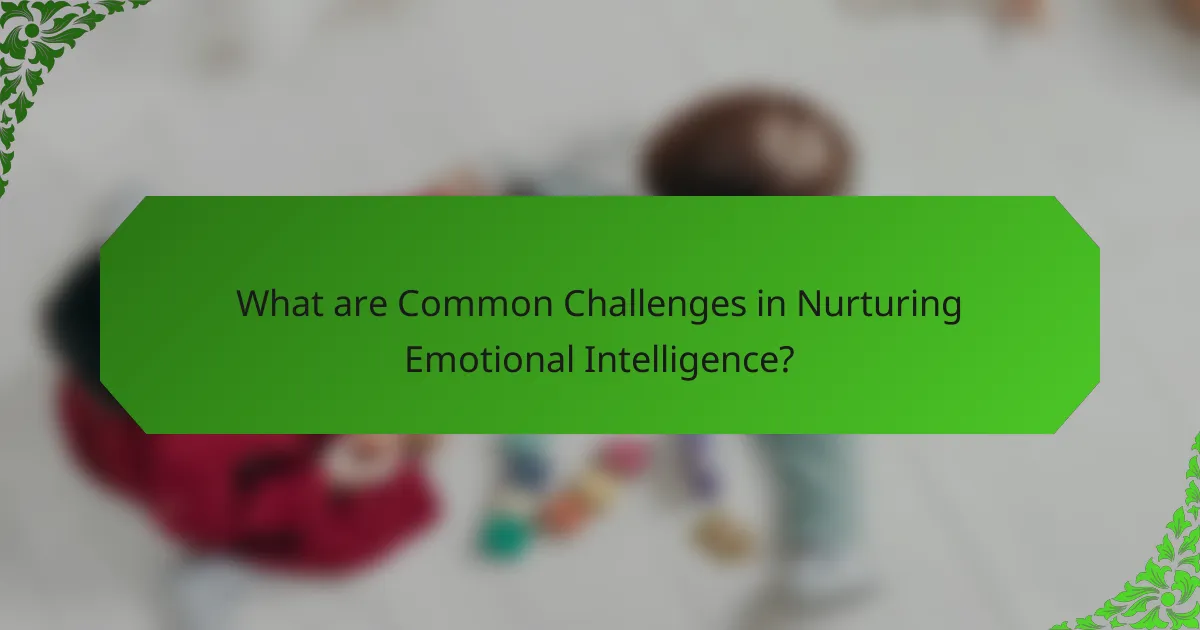 What are Common Challenges in Nurturing Emotional Intelligence?